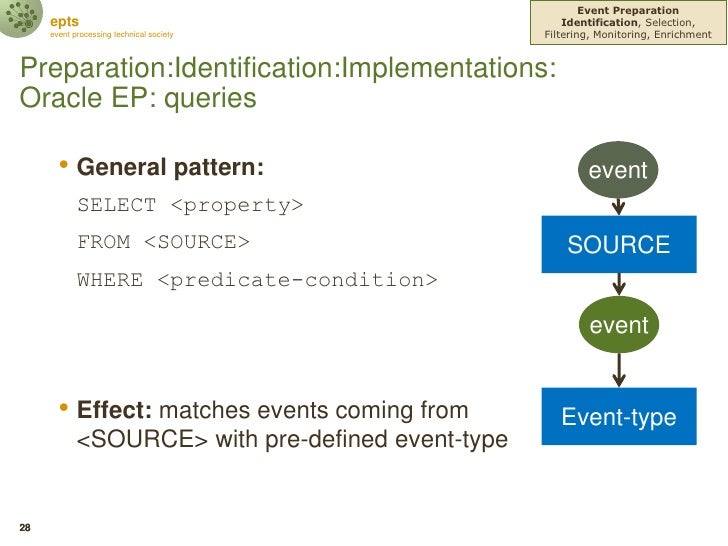 epts
event processing technical society

Event Preparation
Identification, Selection, Filtering, Monitoring, Enrichment

Preparation:Identification:Implementations: Oracle EP: queries

• General pattern:

SELECT <property>

FROM <SOURCE>

WHERE <predicate-condition>

• Effect: matches events coming from <SOURCE> with pre-defined event-type

event

SOURCE

event

Event-type

28